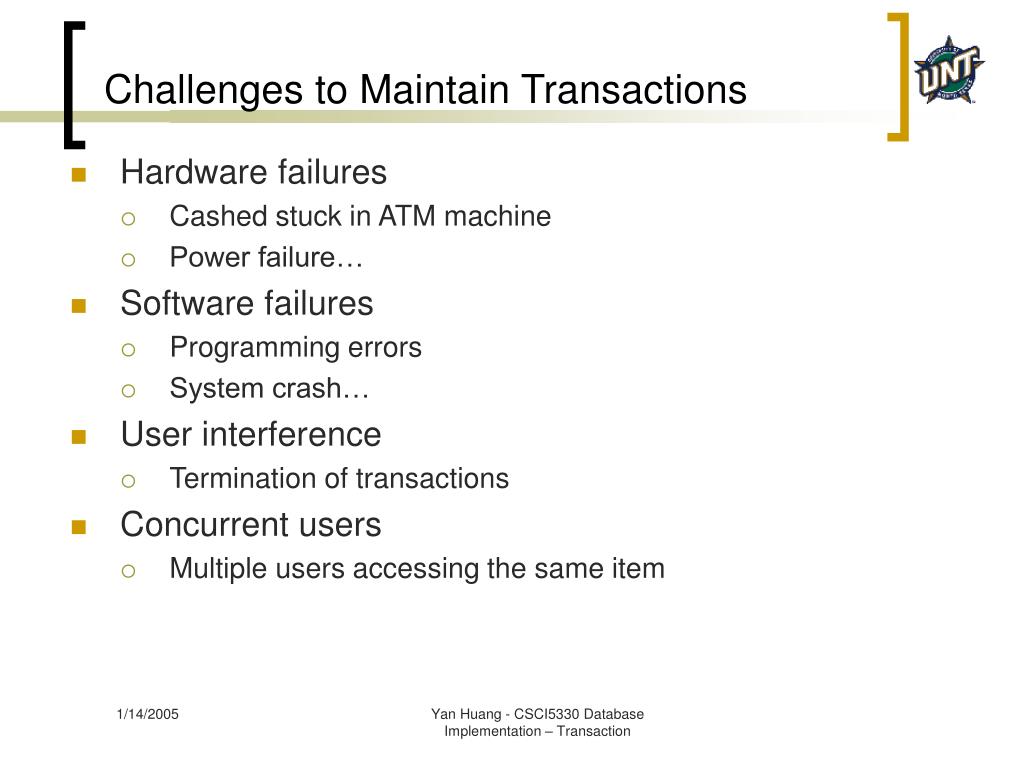 Challenges to Maintain Transactions

UNT

- Hardware failures
  - Cashed stuck in ATM machine
  - Power failure…
- Software failures
  - Programming errors
  - System crash…
- User interference
  - Termination of transactions
- Concurrent users
  - Multiple users accessing the same item

1/14/2005

Yan Huang - CSCI5330 Database Implementation – Transaction